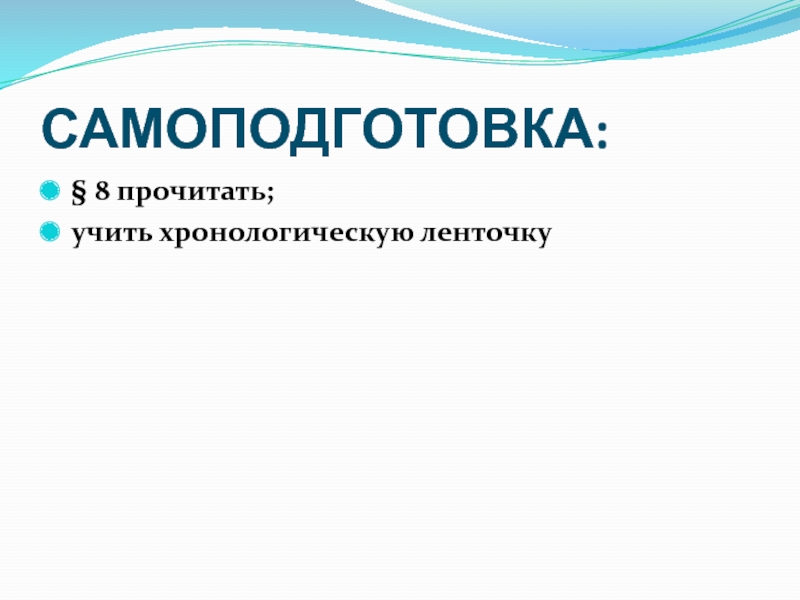 САМОПОДГОТОВКА:

§ 8 прочитать;

учить хронологическую ленточку